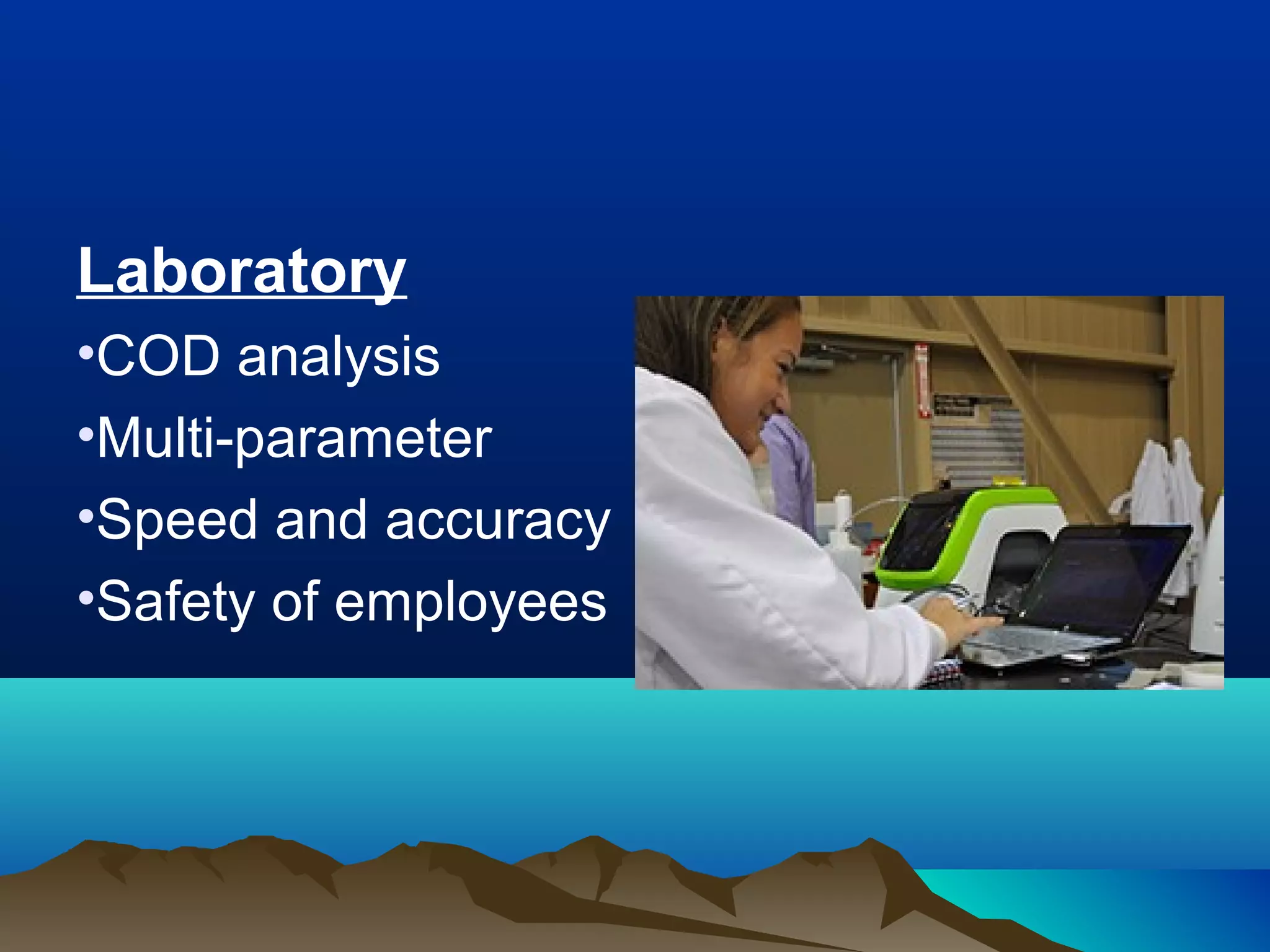 Laboratory

•COD analysis

•Multi-parameter

•Speed and accuracy

•Safety of employees